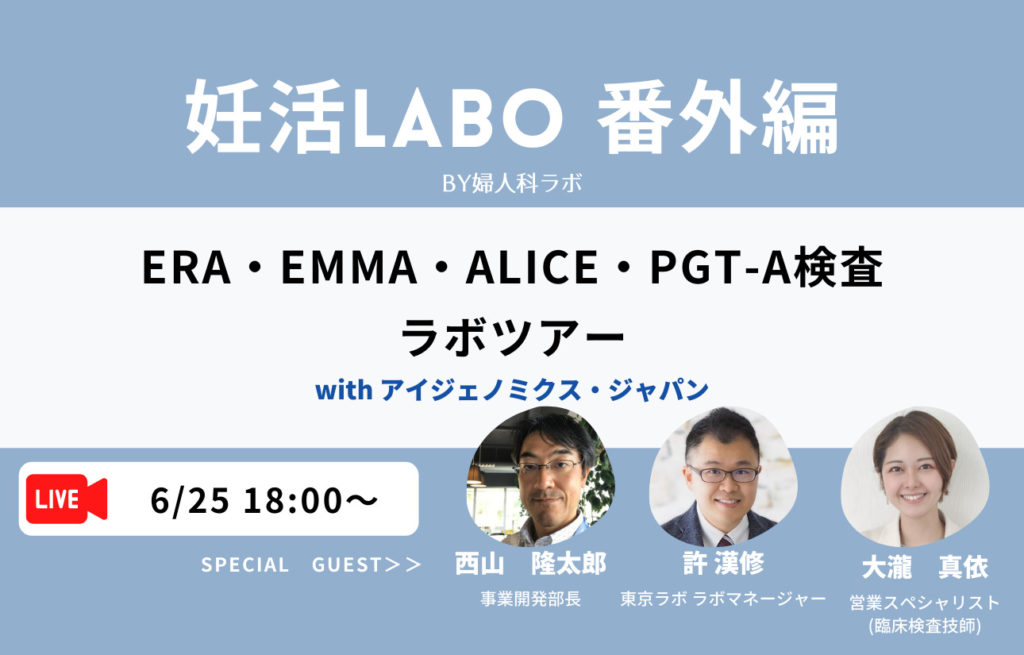 妊活LABO 番外編

BY婦人科ラボ

ERA・EMMA・ALICE・PGT-A検査

ラボツアー

with アイジェノミクス・ジャパン

LIVE

6/25 18:00〜

SPECIAL GUEST>>

西山 隆太郎
事業開発部長

許 漢修
東京ラボ ラボマネージャー

大瀧 真依
営業スペシャリスト
(臨床検査技師)